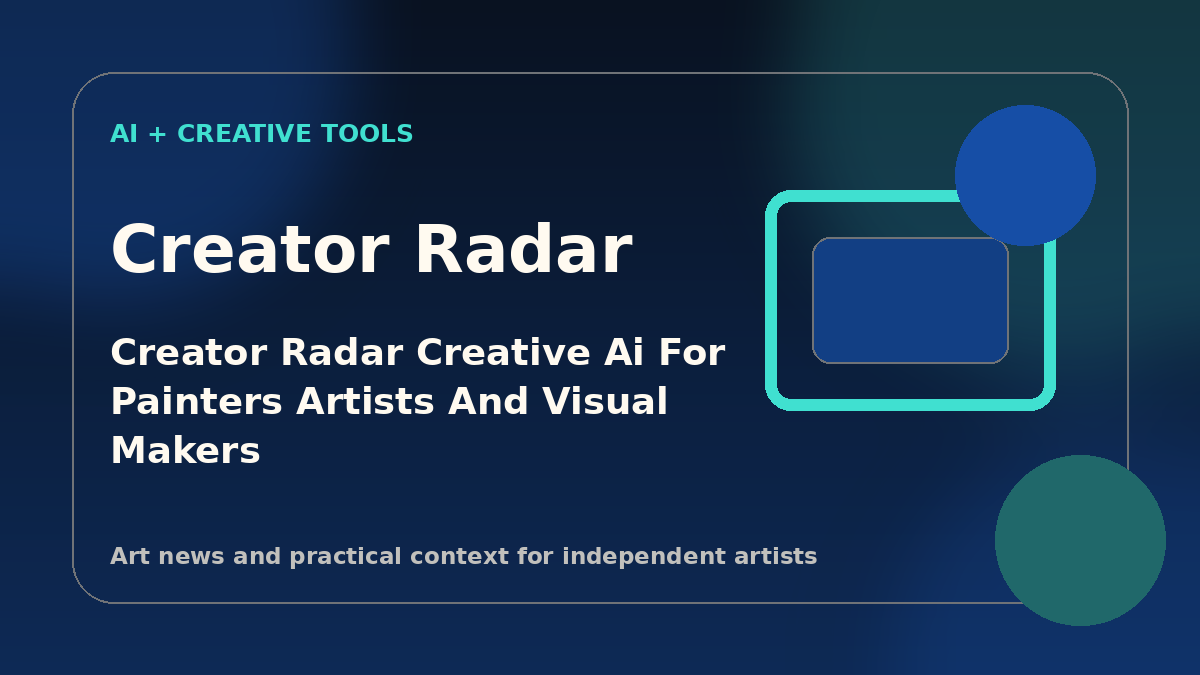 AI + CREATIVE TOOLS

Creator Radar

Creator Radar Creative Ai For Painters Artists And Visual Makers

Art news and practical context for independent artists